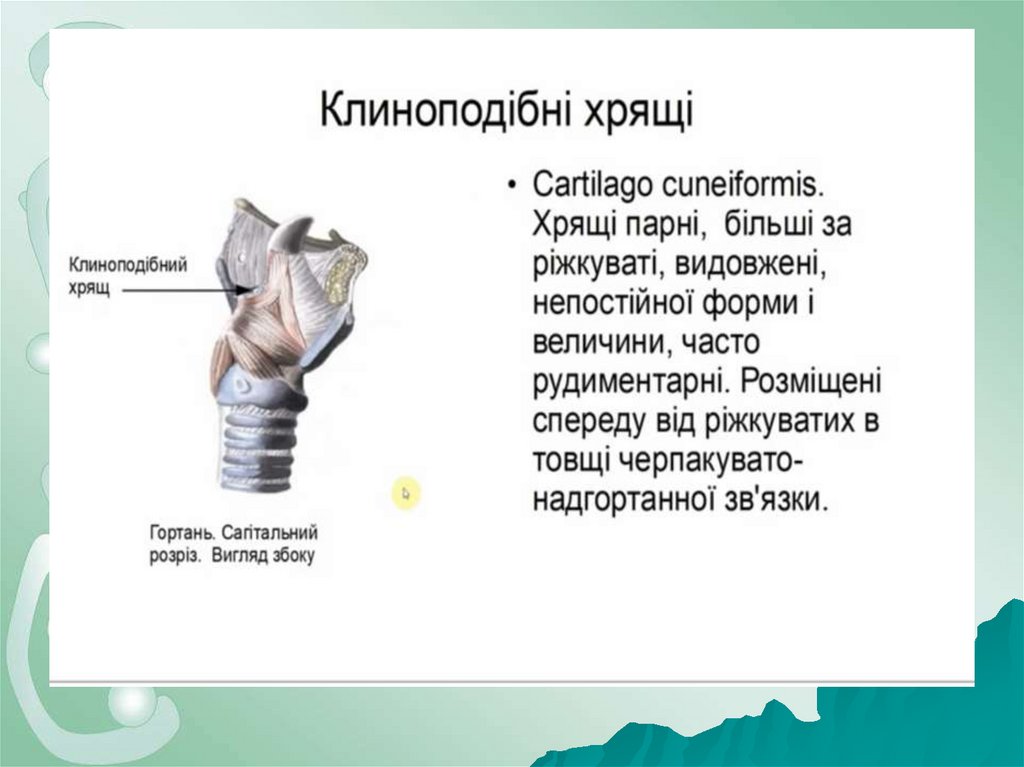 Клиноподібні хрящі

Клиноподібний хрящ

Гортань. Сагітальний розріз. Вигляд збоку

• Cartilago cuneiformis. Хрящі парні, більші за ріжкуваті, видовжені, непостійної форми і величини, часто рудиментарні. Розміщені спереду від ріжкуватих в товщі черпакувато-надгортанної зв'язки.